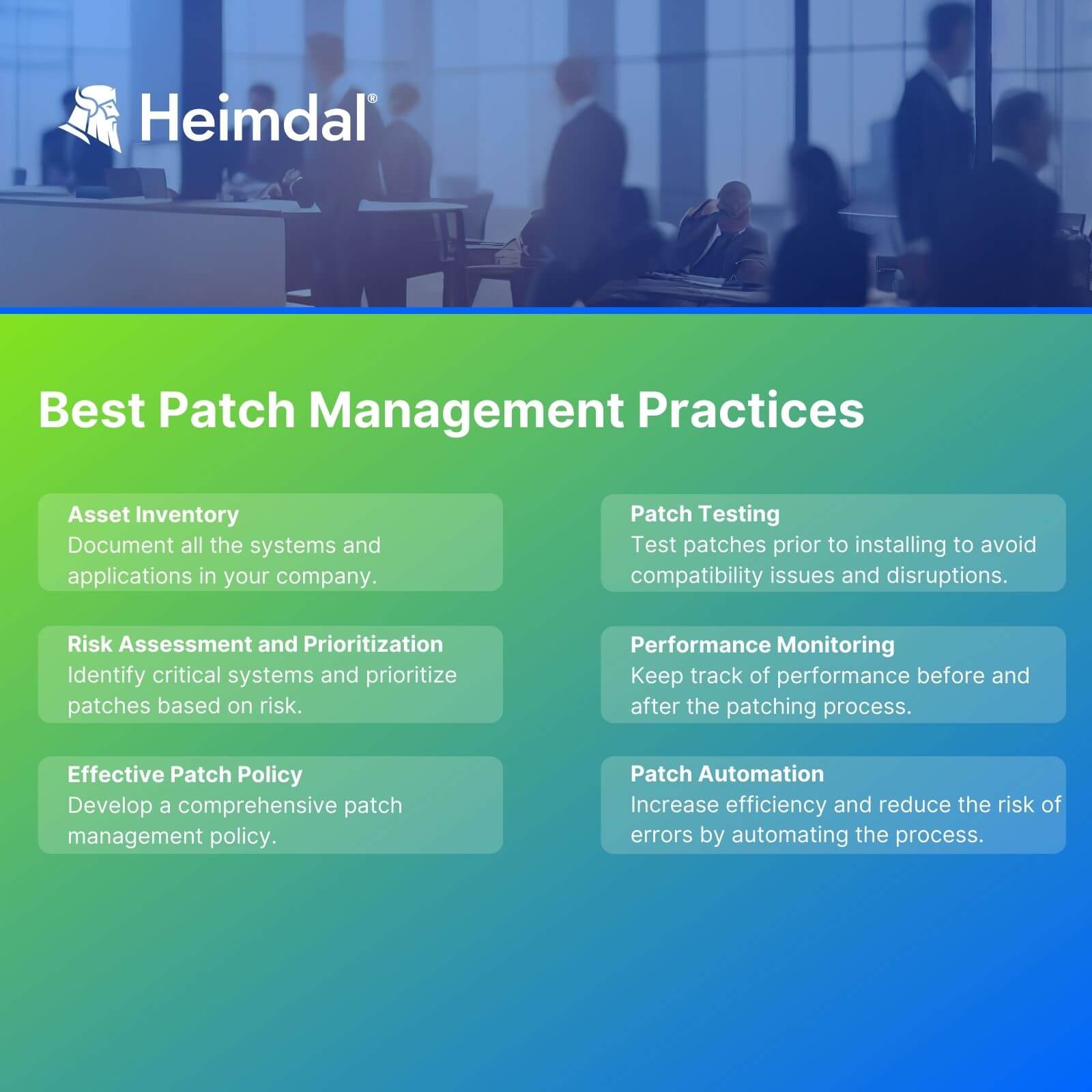 Heimdal®

Best Patch Management Practices

Asset Inventory
Document all the systems and applications in your company.

Risk Assessment and Prioritization
Identify critical systems and prioritize patches based on risk.

Effective Patch Policy
Develop a comprehensive patch management policy.

Patch Testing
Test patches prior to installing to avoid compatibility issues and disruptions.

Performance Monitoring
Keep track of performance before and after the patching process.

Patch Automation
Increase efficiency and reduce the risk of errors by automating the process.